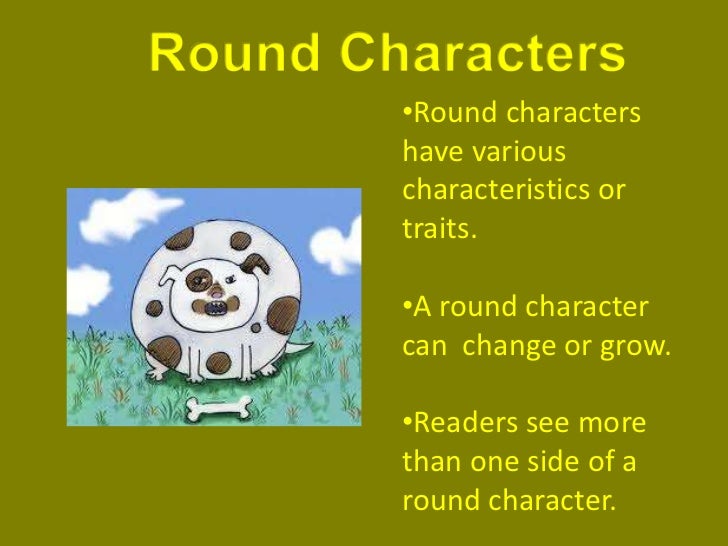 Round Characters

•Round characters have various characteristics or traits.

•A round character can  change or grow.

•Readers see more than one side of a round character.